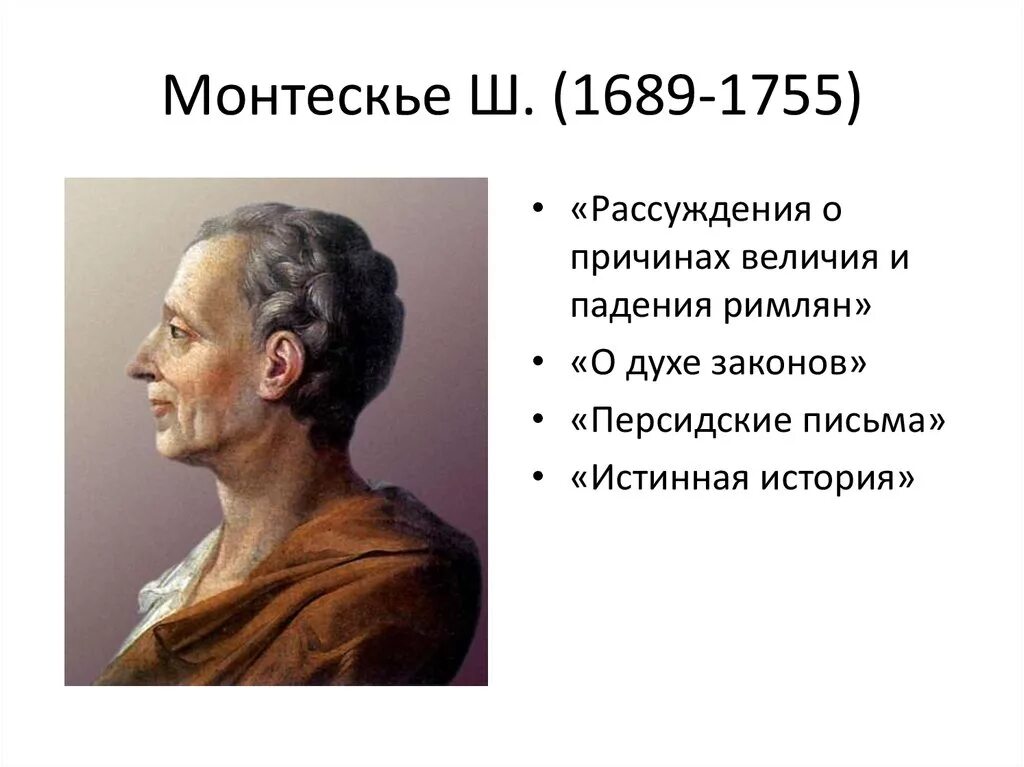 Монтескье Ш. (1689-1755)

• «Рассуждения о причинах величия и падения римлян»
• «О духе законов»
• «Персидские письма»
• «Истинная история»